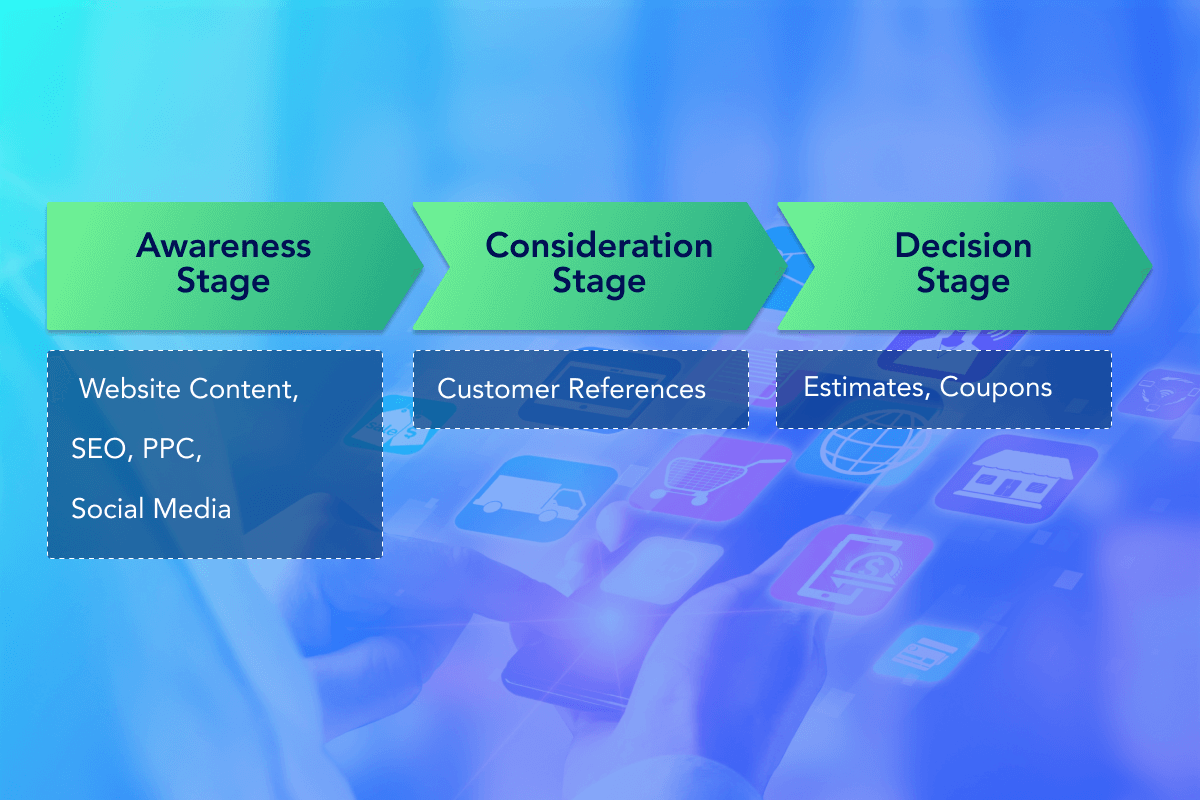 Awareness Stage

Website Content,

SEO, PPC,

Social Media

Consideration Stage

Customer References

Decision Stage

Estimates, Coupons